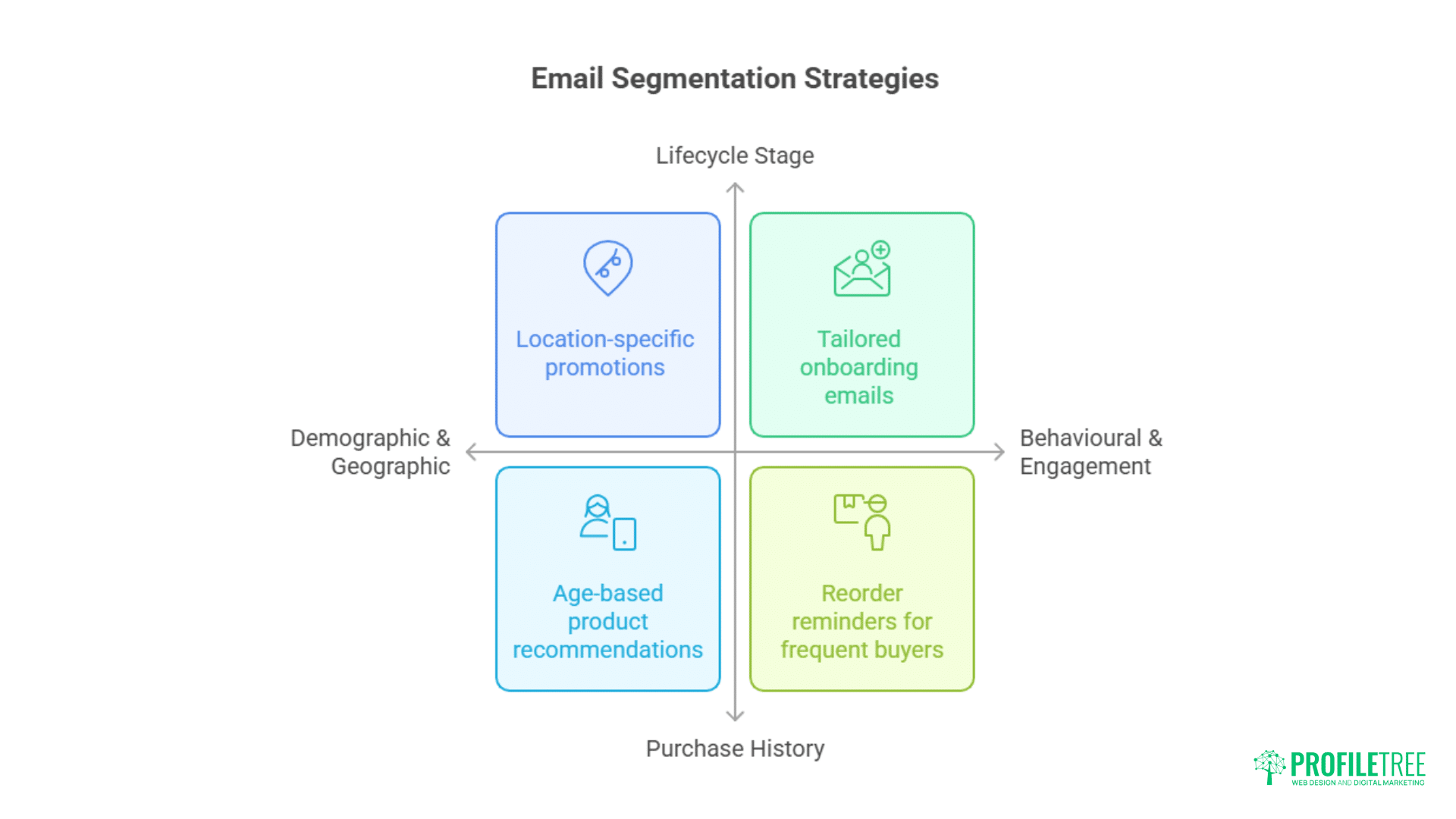 Email Segmentation Strategies

Lifecycle Stage

Location-specific promotions

Tailored onboarding emails

Demographic & Geographic

Behavioural & Engagement

Age-based product recommendations

Reorder reminders for frequent buyers

Purchase History

PROFILETREE
WEB DESIGN AND DIGITAL MARKETING